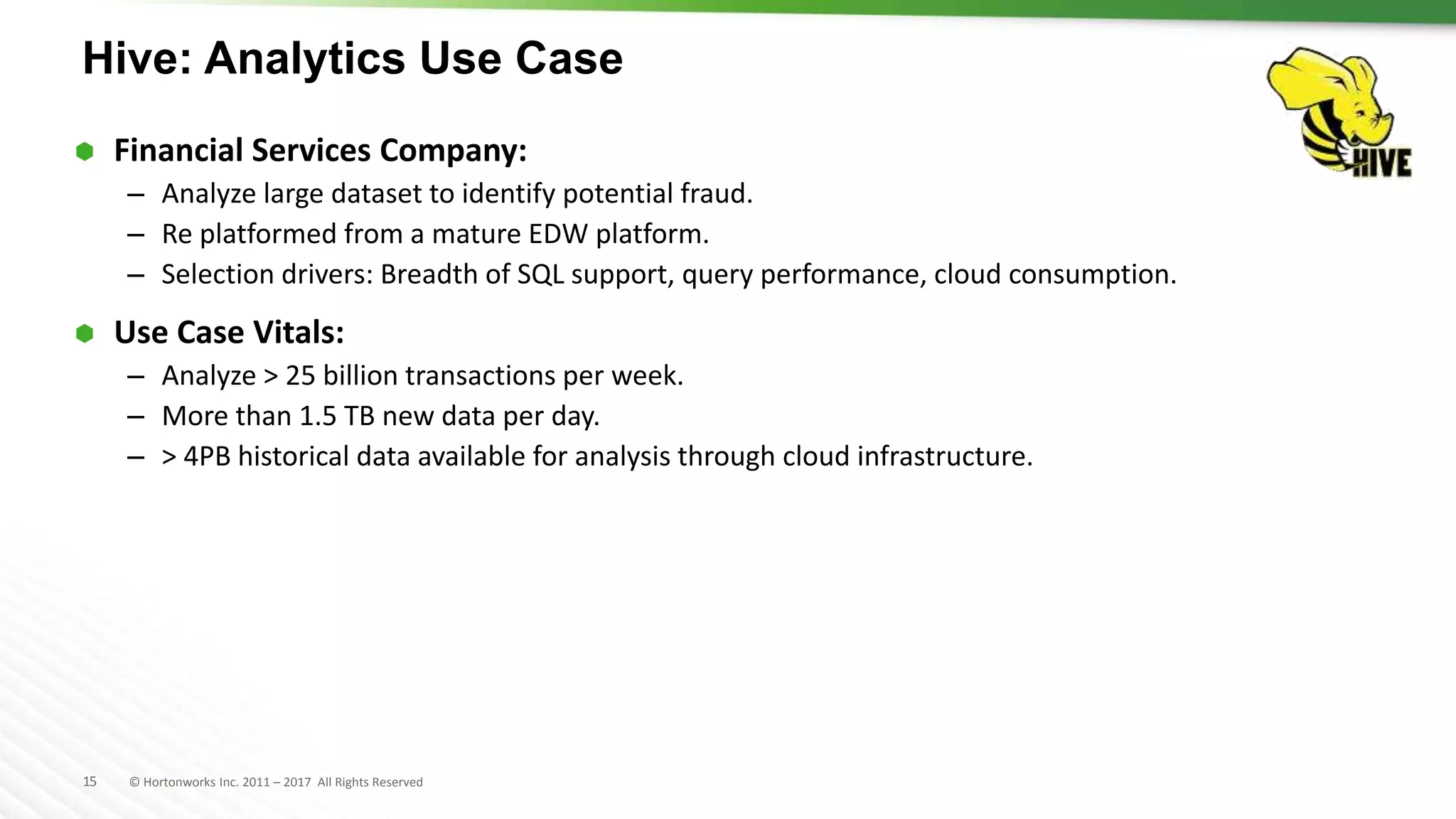 Hive: Analytics Use Case

HIVE

Financial Services Company:
– Analyze large dataset to identify potential fraud.
– Re platformed from a mature EDW platform.
– Selection drivers: Breadth of SQL support, query performance, cloud consumption.

Use Case Vitals:
– Analyze > 25 billion transactions per week.
– More than 1.5 TB new data per day.
– > 4PB historical data available for analysis through cloud infrastructure.

15 © Hortonworks Inc. 2011 – 2017 All Rights Reserved